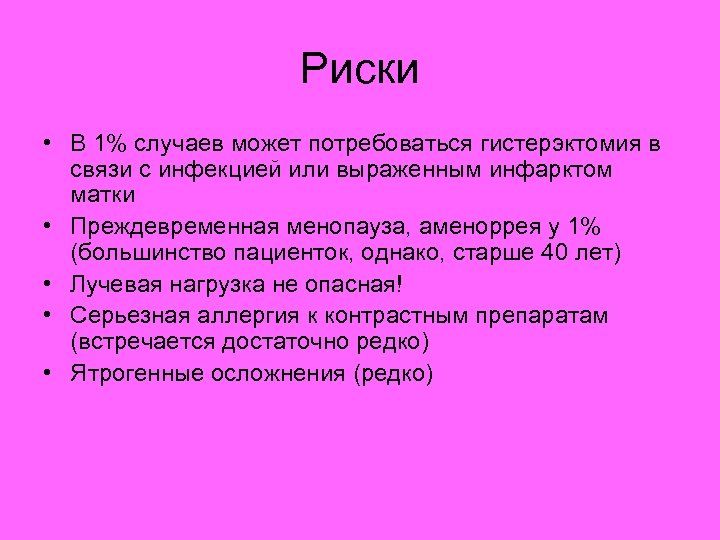 Риски

• В 1% случаев может потребоваться гистерэктомия в связи с инфекцией или выраженным инфарктом матки
• Преждевременная менопауза, аменоррея у 1% (большинство пациенток, однако, старше 40 лет)
• Лучевая нагрузка не опасная!
• Серьезная аллергия к контрастным препаратам (встречается достаточно редко)
• Ятрогенные осложнения (редко)